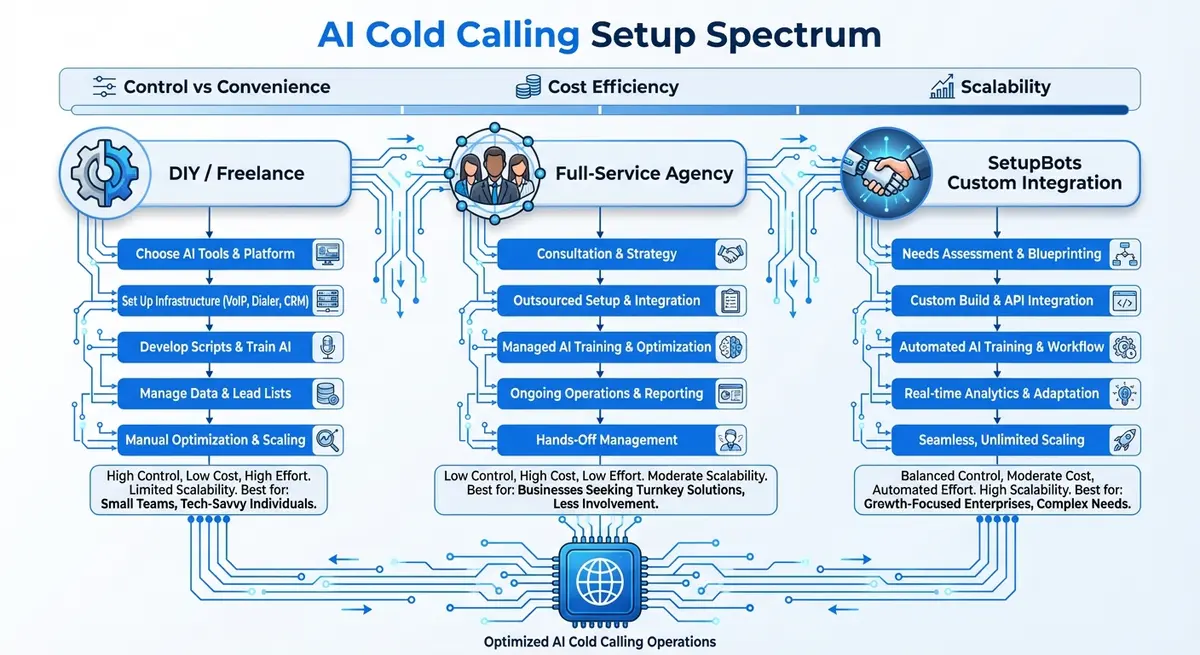 AI Cold Calling Setup Spectrum

Control vs Convenience

Cost Efficiency

Scalability

DIY / Freelance

Choose AI Tools & Platform

Set Up Infrastructure (VoIP, Dialer, CRM)

Develop Scripts & Train AI

Manage Data & Lead Lists

Manual Optimization & Scaling

High Control, Low Cost, High Effort. Limited Scalability. Best for: Small Teams, Tech-Savvy Individuals.

Full-Service Agency

Consultation & Strategy

Outsourced Setup & Integration

Managed AI Training & Optimization

Ongoing Operations & Reporting

Hands-Off Management

Low Control, High Cost, Low Effort. Moderate Scalability. Best for: Businesses Seeking Turnkey Solutions, Less Involvement.

SetupBots Custom Integration

Needs Assessment & Blueprinting

Custom Build & API Integration

Automated AI Training & Workflow

Real-time Analytics & Adaptation

Seamless, Unlimited Scaling

Balanced Control, Moderate Cost, Automated Effort. High Scalability. Best for: Growth-Focused Enterprises, Complex Needs.

Optimized AI Cold Calling Operations